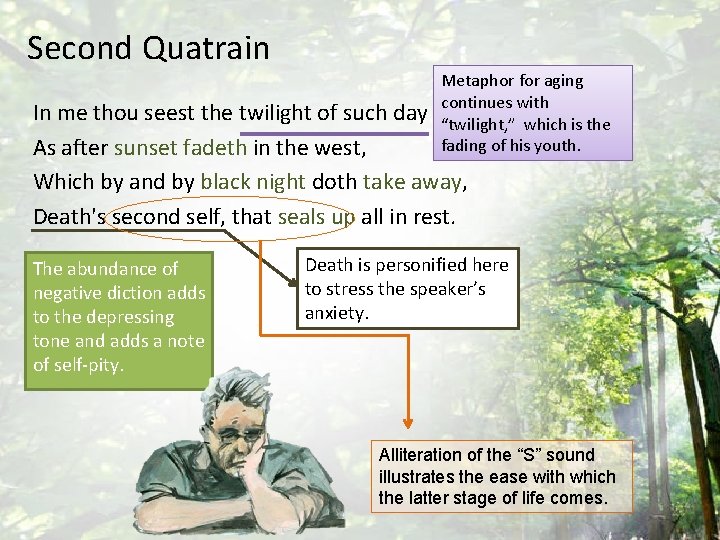 Second Quatrain

In me thou seest the twilight of such day
As after sunset fadeth in the west,
Which by and by black night doth take away,
Death's second self, that seals up all in rest.

Metaphor for aging continues with "twilight," which is the fading of his youth.

The abundance of negative diction adds to the depressing tone and adds a note of self-pity.

Death is personified here to stress the speaker's anxiety.

Alliteration of the "S" sound illustrates the ease with which the latter stage of life comes.